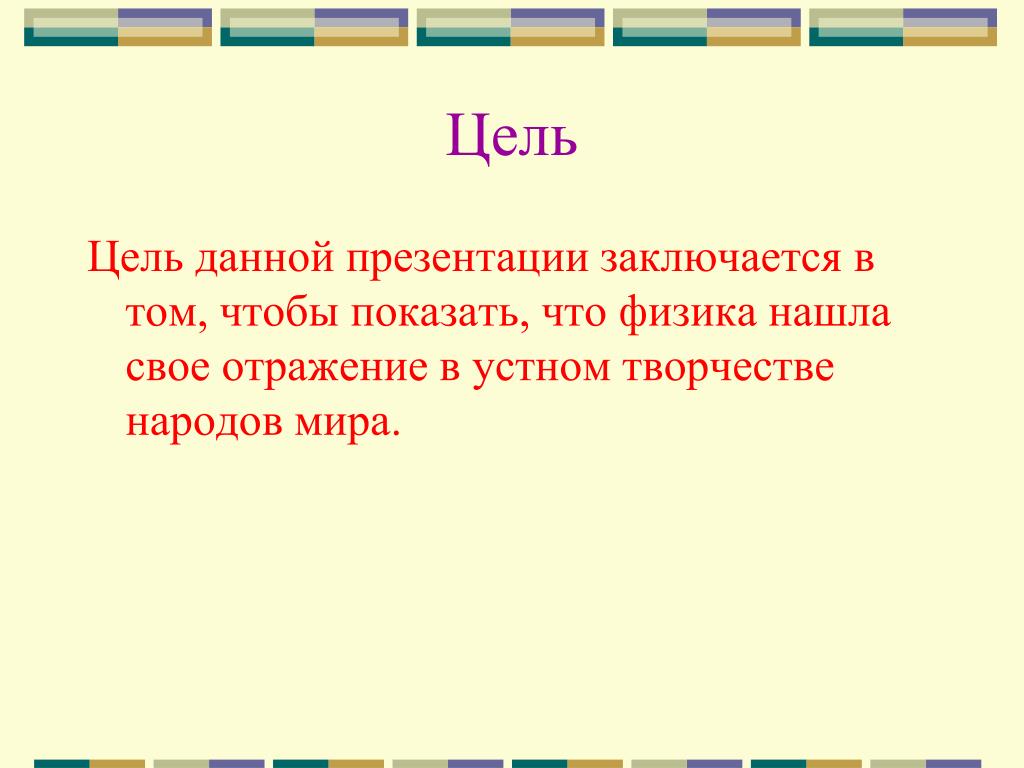 Цель

Цель данной презентации заключается в том, чтобы показать, что физика нашла свое отражение в устном творчестве народов мира.